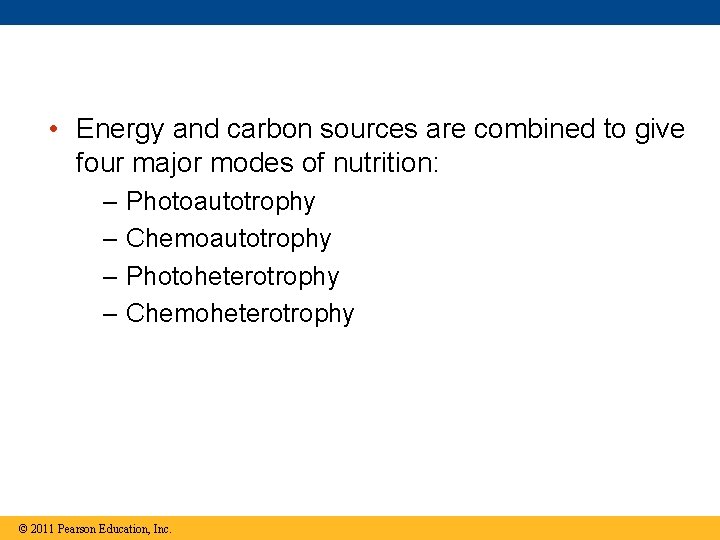 • Energy and carbon sources are combined to give four major modes of nutrition:

– Photoautotrophy

– Chemoautotrophy

– Photoheterotrophy

– Chemoheterotrophy

© 2011 Pearson Education, Inc.